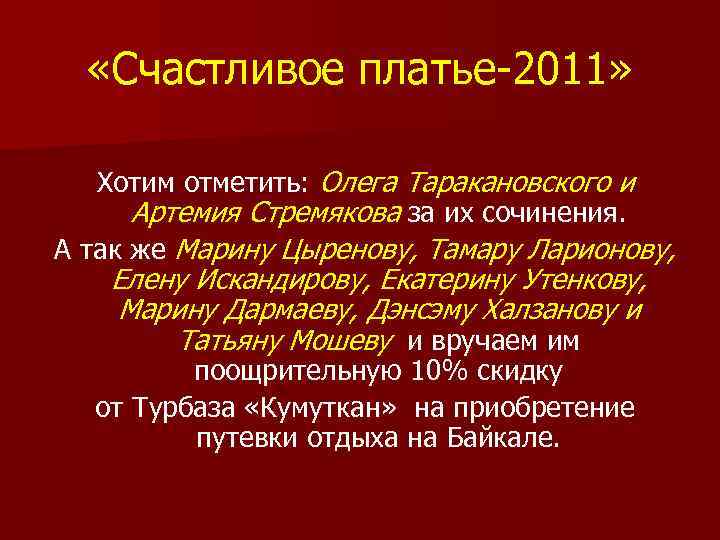 «Счастливое платье-2011»

Хотим отметить: Олега Таракановского и Артемия Стремякова за их сочинения.

А так же Марину Цыренову, Тамару Ларионову, Елену Искандирову, Екатерину Утенкову, Марину Дармаеву, Дэнсэму Халзанову и Татьяну Мошеву и вручаем им поощрительную 10% скидку

от Турбаза «Кумуткан» на приобретение путевки отдыха на Байкале.